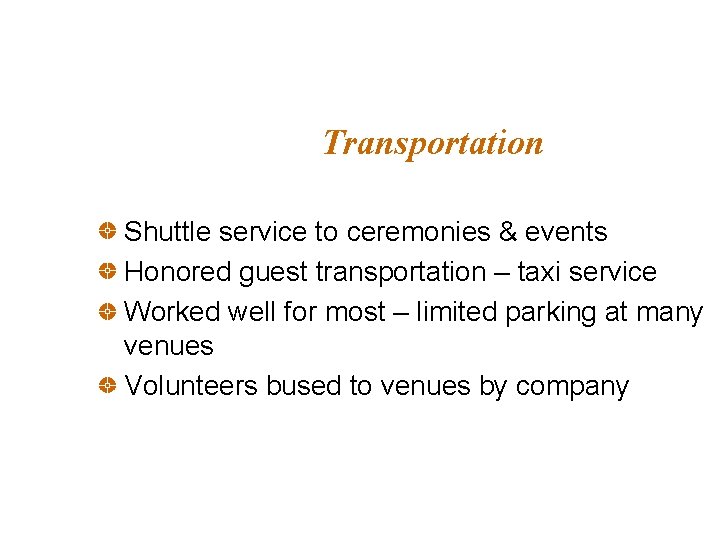 Transportation

Shuttle service to ceremonies & events

Honored guest transportation – taxi service

Worked well for most – limited parking at many venues

Volunteers bused to venues by company